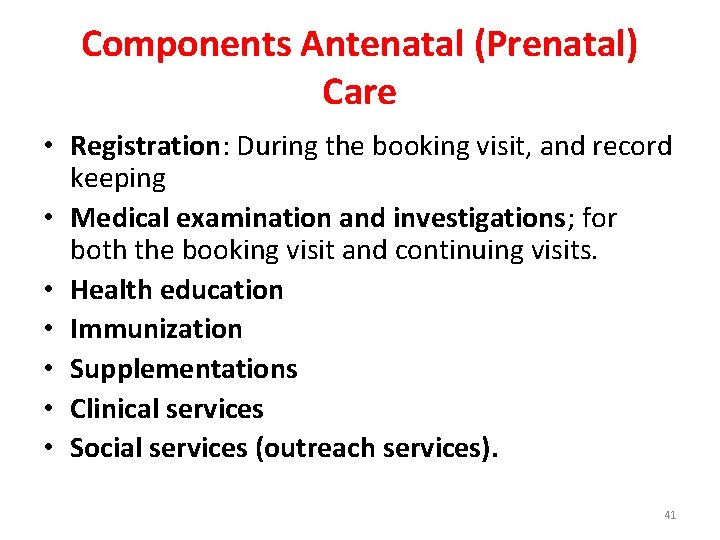 Components Antenatal (Prenatal) Care

• Registration: During the booking visit, and record keeping
• Medical examination and investigations; for both the booking visit and continuing visits.
• Health education
• Immunization
• Supplementations
• Clinical services
• Social services (outreach services).

41